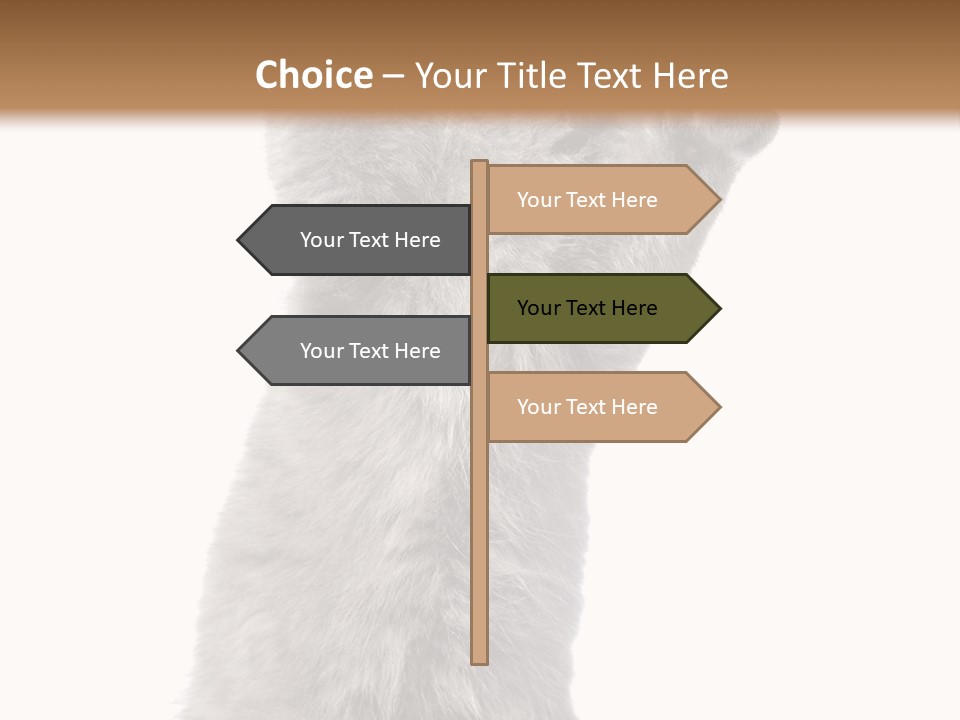 Choice – Your Title Text Here

Your Text Here

Your Text Here

Your Text Here

Your Text Here

Your Text Here